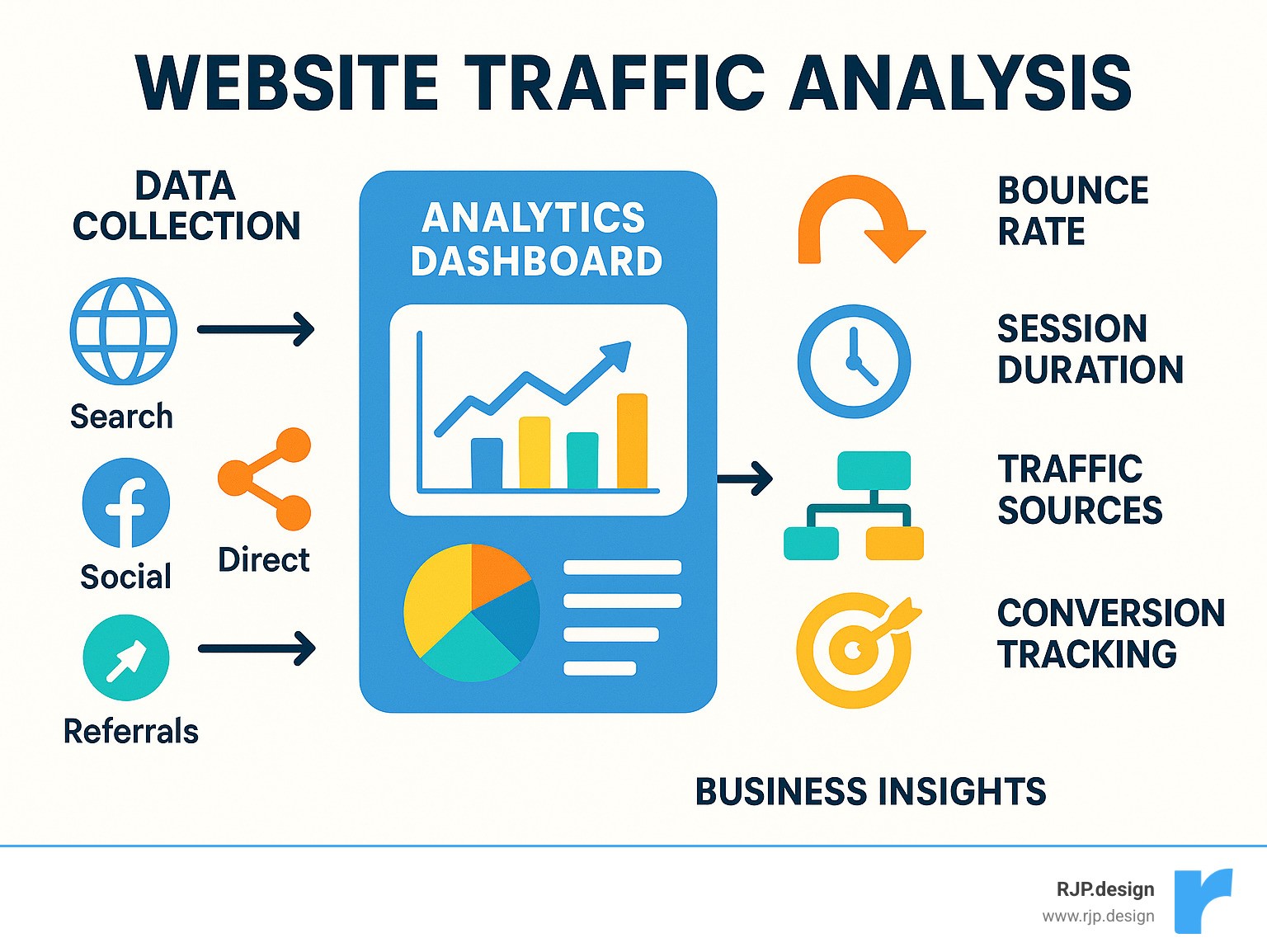 WEBSITE TRAFFIC ANALYSIS

DATA COLLECTION

Search

Social

Direct

Referrals

ANALYTICS DASHBOARD

BOUNCE RATE

SESSION DURATION

TRAFFIC SOURCES

CONVERSION TRACKING

BUSINESS INSIGHTS

RJP.design
www.rjp.design